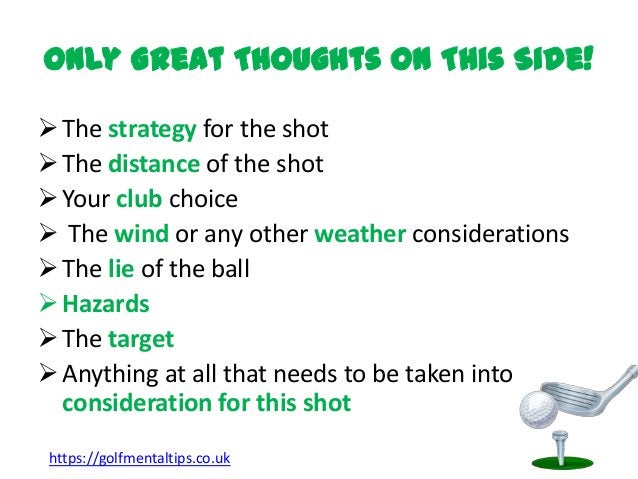 ONLY GREAT THOUGHTS ON THIS SIDE!

➢ The strategy for the shot
➢ The distance of the shot
➢ Your club choice
➢ The wind or any other weather considerations
➢ The lie of the ball
➢ Hazards
➢ The target
➢ Anything at all that needs to be taken into consideration for this shot

https://golfmentaltips.co.uk